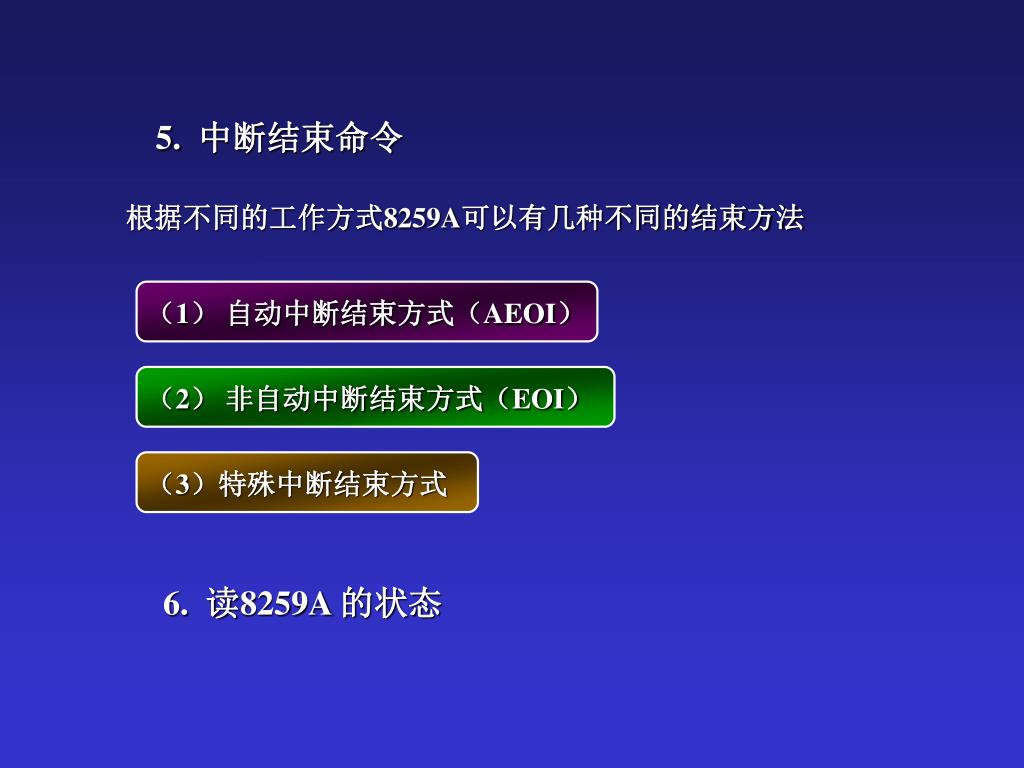 5. 中断结束命令

根据不同的工作方式8259A可以有几种不同的结束方法

（1） 自动中断结束方式（AEOI）

（2） 非自动中断结束方式（EOI）

（3）特殊中断结束方式

6. 读8259A 的状态